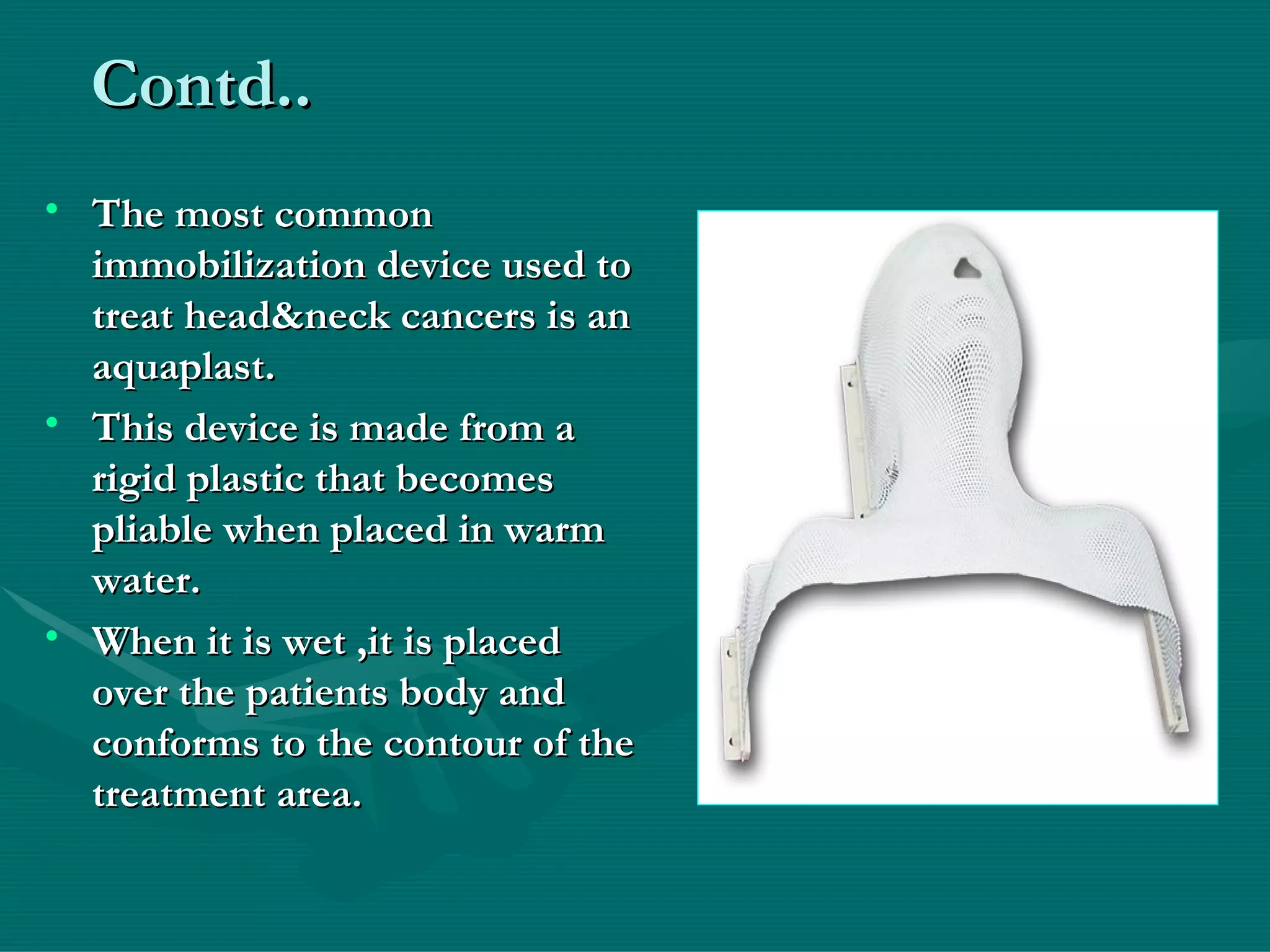 Contd..

• The most common immobilization device used to treat head&neck cancers is an aquaplast.
• This device is made from a rigid plastic that becomes pliable when placed in warm water.
• When it is wet ,it is placed over the patients body and conforms to the contour of the treatment area.